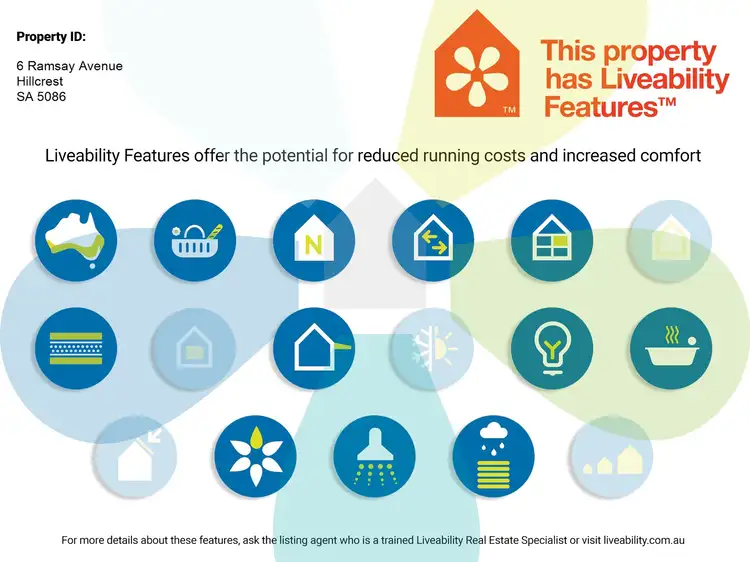 Property ID:

6 Ramsay Avenue
Hillcrest
SA 5086

TM

This property has Liveability Features™

Liveability Features offer the potential for reduced running costs and increased comfort

N

For more details about these features, ask the listing agent who is a trained Liveability Real Estate Specialist or visit liveability.com.au